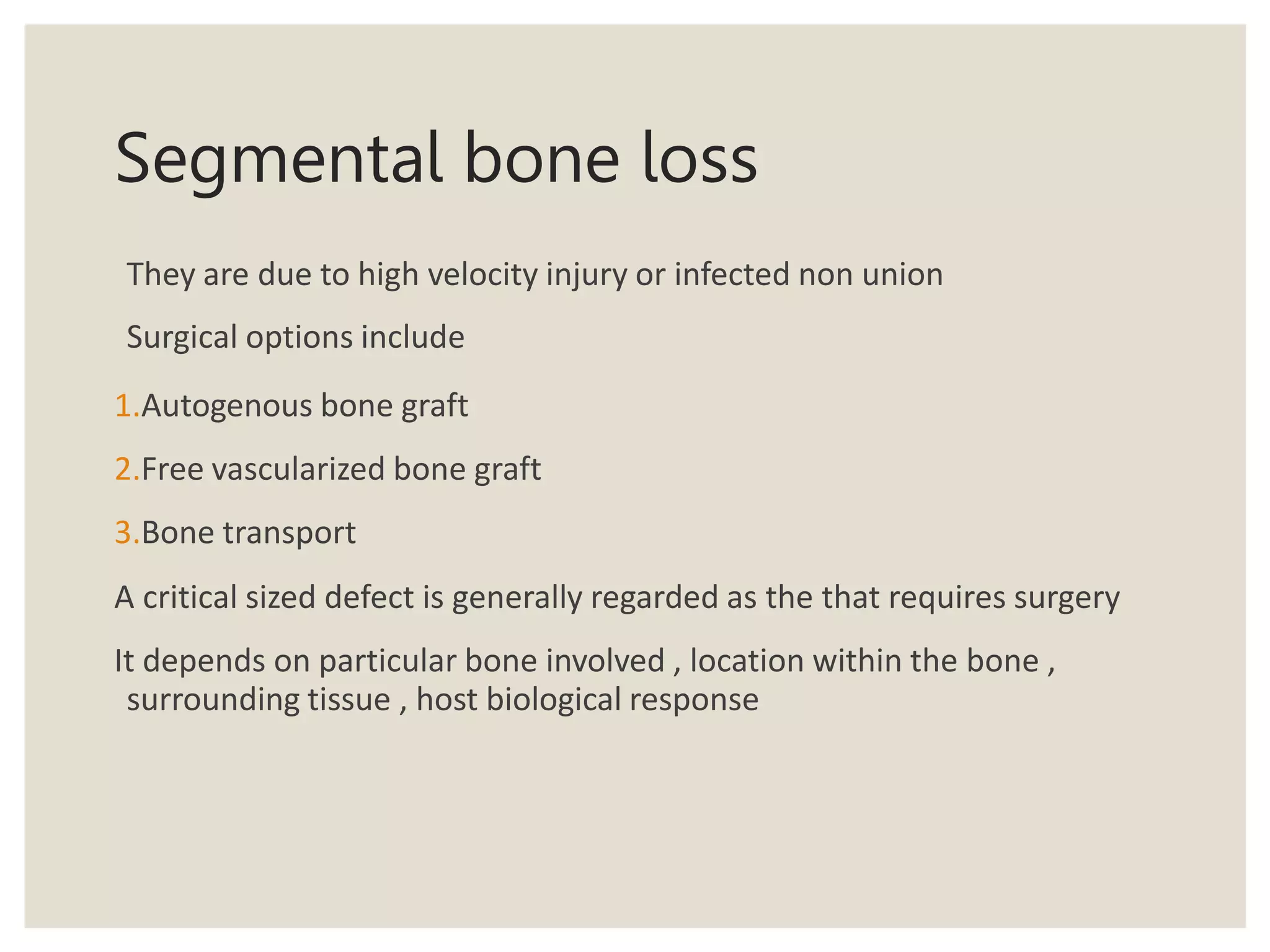 Segmental bone loss

They are due to high velocity injury or infected non union

Surgical options include

1.Autogenous bone graft

2.Free vascularized bone graft

3.Bone transport

A critical sized defect is generally regarded as the that requires surgery

It depends on particular bone involved , location within the bone , surrounding tissue , host biological response